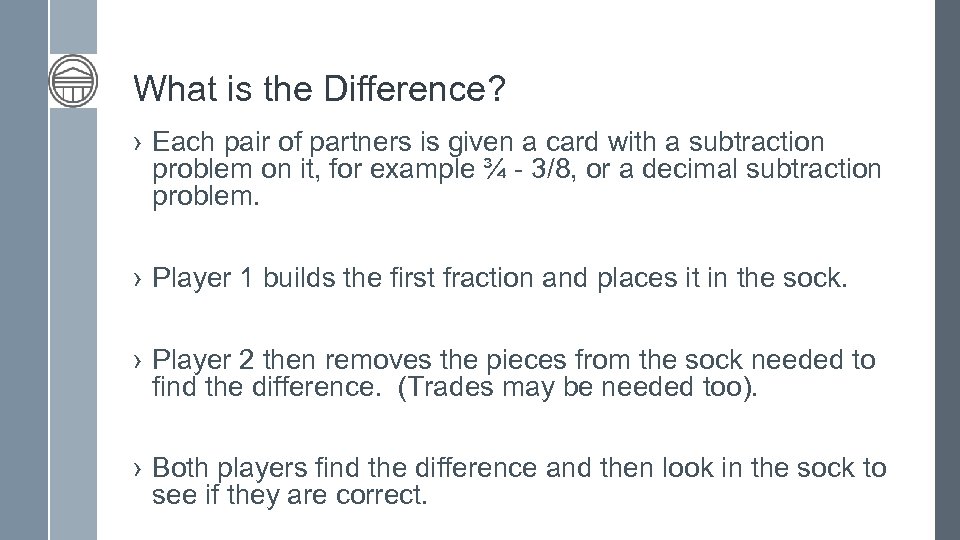 What is the Difference?

› Each pair of partners is given a card with a subtraction problem on it, for example ¾ - 3/8, or a decimal subtraction problem.

› Player 1 builds the first fraction and places it in the sock.

› Player 2 then removes the pieces from the sock needed to find the difference. (Trades may be needed too).

› Both players find the difference and then look in the sock to see if they are correct.